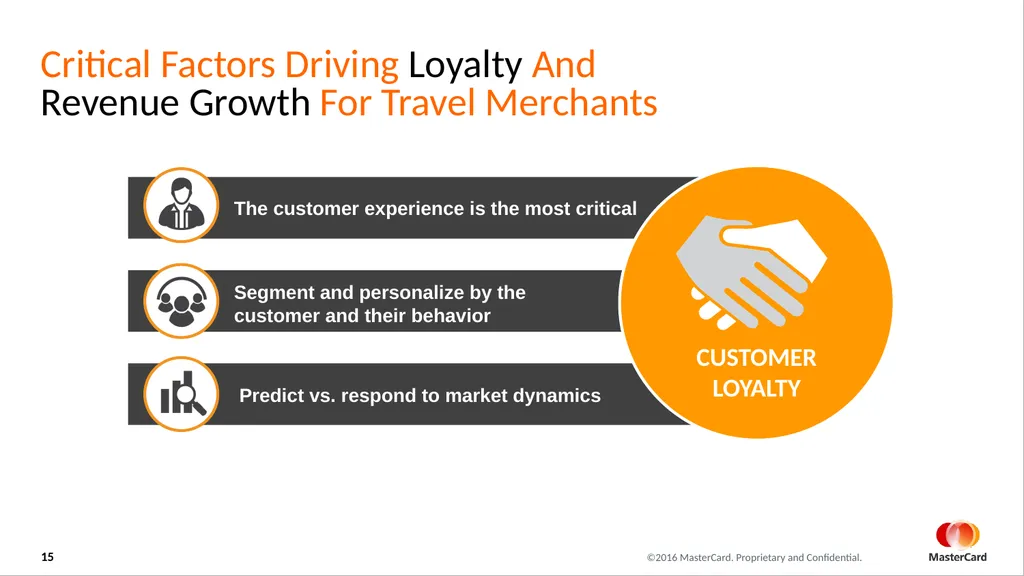 Critical Factors Driving Loyalty And Revenue Growth For Travel Merchants

The customer experience is the most critical

Segment and personalize by the customer and their behavior

Predict vs. respond to market dynamics

CUSTOMER LOYALTY

15

©2016 MasterCard. Proprietary and Confidential.

MasterCard